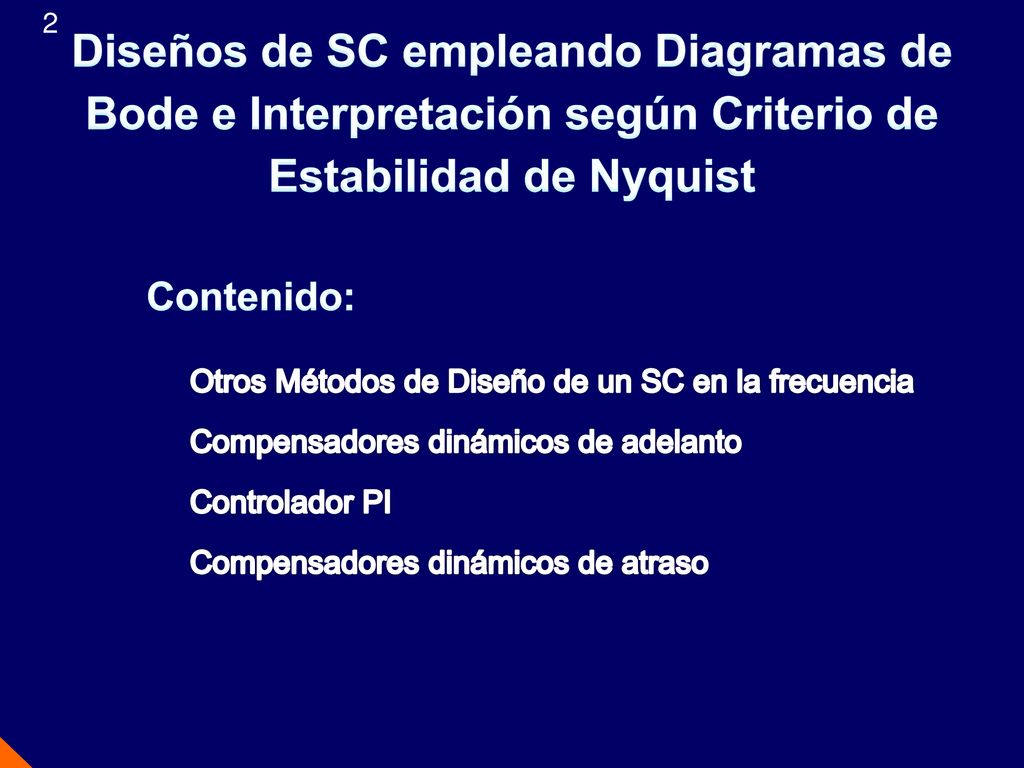 2

Diseños de SC empleando Diagramas de Bode e Interpretación según Criterio de Estabilidad de Nyquist

Contenido:

Otros Métodos de Diseño de un SC en la frecuencia

Compensadores dinámicos de adelanto

Controlador PI

Compensadores dinámicos de atraso